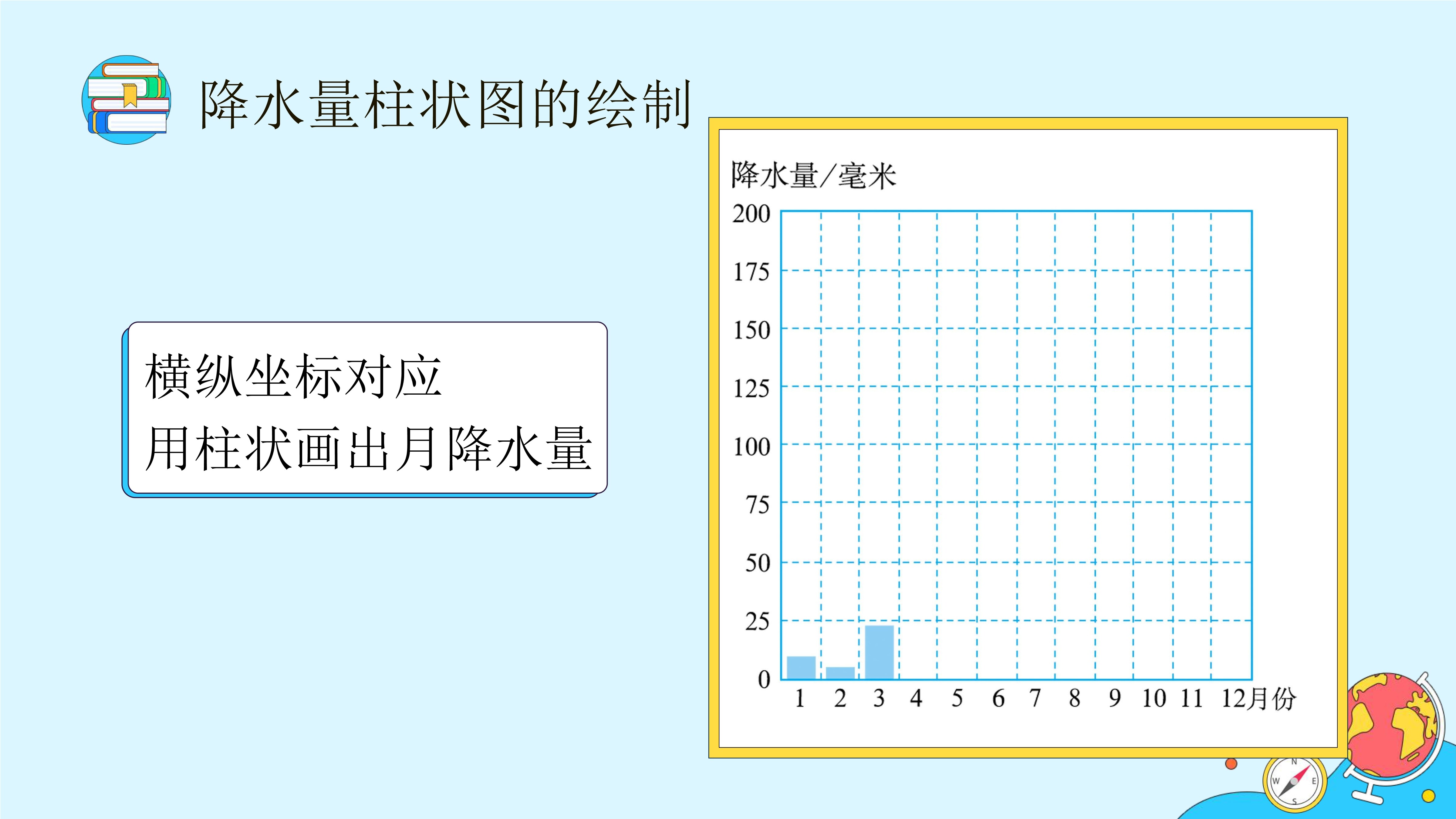 降水量柱状图的绘制

横纵坐标对应
用柱状画出月降水量

降水量/毫米
200
175
150
125
100
75
50
25
0
1 2 3 4 5 6 7 8 9 10 11 12月份

N
W E
S